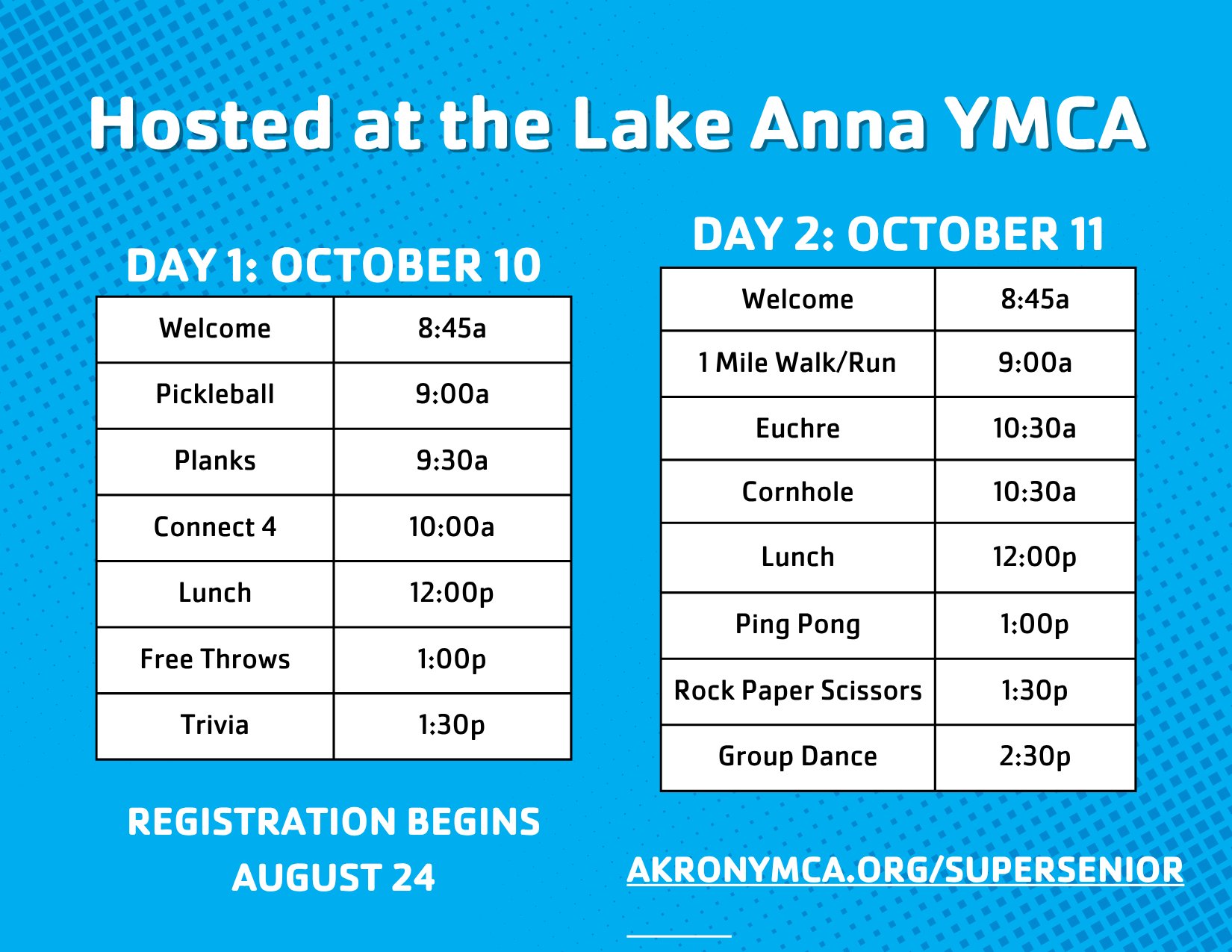 Hosted at the Lake Anna YMCA

DAY 1: OCTOBER 10

| Welcome | 8:45a |
|---|---|
| Pickleball | 9:00a |
| Planks | 9:30a |
| Connect 4 | 10:00a |
| Lunch | 12:00p |
| Free Throws | 1:00p |
| Trivia | 1:30p |

REGISTRATION BEGINS AUGUST 24

DAY 2: OCTOBER 11

| Welcome | 8:45a |
|---|---|
| 1 Mile Walk/Run | 9:00a |
| Euchre | 10:30a |
| Cornhole | 10:30a |
| Lunch | 12:00p |
| Ping Pong | 1:00p |
| Rock Paper Scissors | 1:30p |
| Group Dance | 2:30p |

AKRONYMCA.ORG/SUPERSENIOR